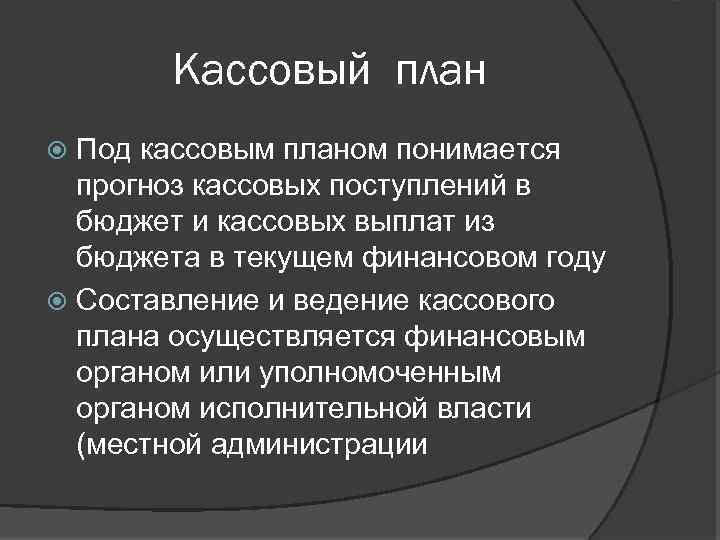 Кассовый план

Под кассовым планом понимается прогноз кассовых поступлений в бюджет и кассовых выплат из бюджета в текущем финансовом году

Составление и ведение кассового плана осуществляется финансовым органом или уполномоченным органом исполнительной власти (местной администрации